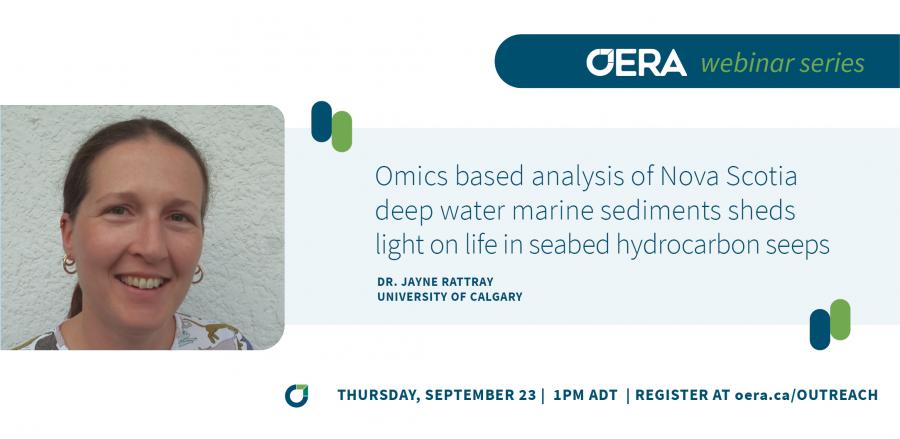 OERA webinar series

Omics based analysis of Nova Scotia deep water marine sediments sheds light on life in seabed hydrocarbon seeps

DR. JAYNE RATTRAY
UNIVERSITY OF CALGARY

THURSDAY, SEPTEMBER 23 | 1PM ADT | REGISTER AT oera.ca/OUTREACH